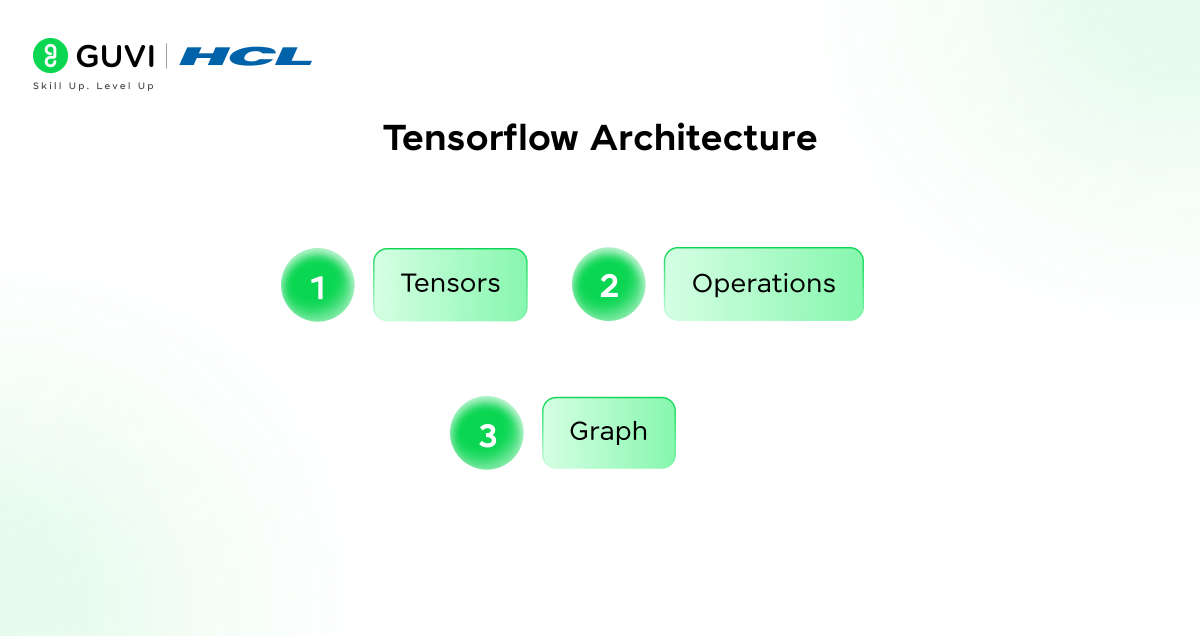 GUVI | HCL
Skill Up. Level Up

Tensorflow Architecture

1 Tensors

2 Operations

3 Graph